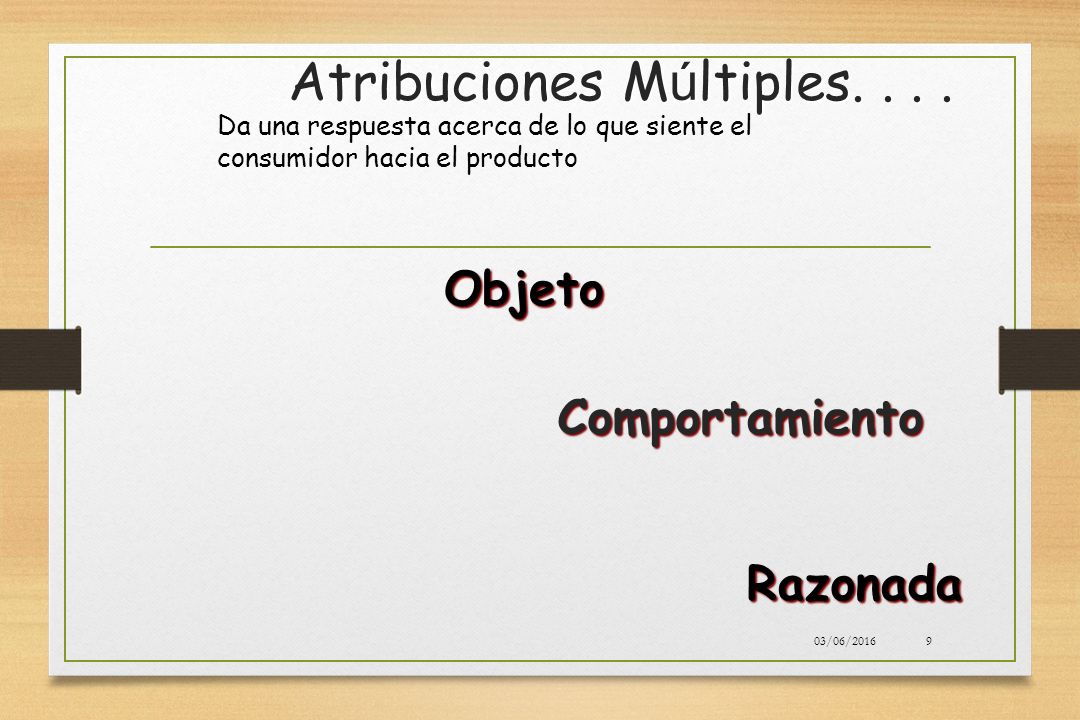 Atribuciones Múltiples. . . .

Da una respuesta acerca de lo que siente el consumidor hacia el producto

Objeto

Comportamiento

Razonada

03/06/2016 9